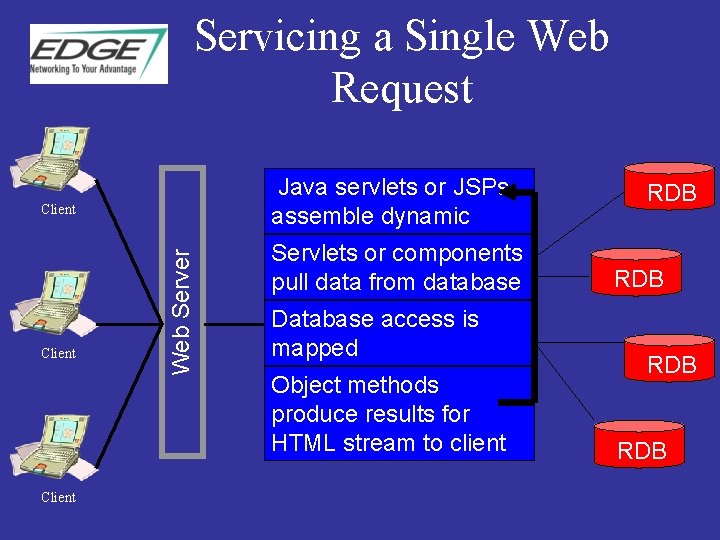 EDGE
Networking To Your Advantage

Servicing a Single Web Request

Client

Client

Client

Web Server

Java servlets or JSPs assemble dynamic

Servlets or components pull data from database

Database access is mapped

Object methods produce results for HTML stream to client

RDB

RDB

RDB

RDB